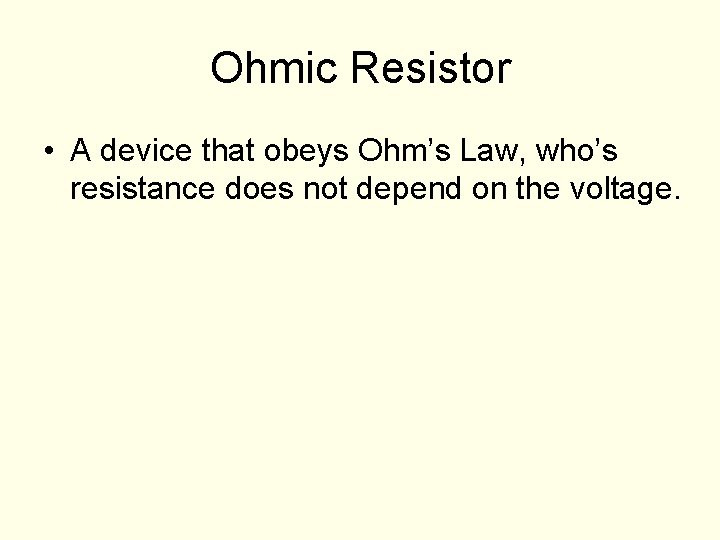 Ohmic Resistor

• A device that obeys Ohm’s Law, who’s resistance does not depend on the voltage.